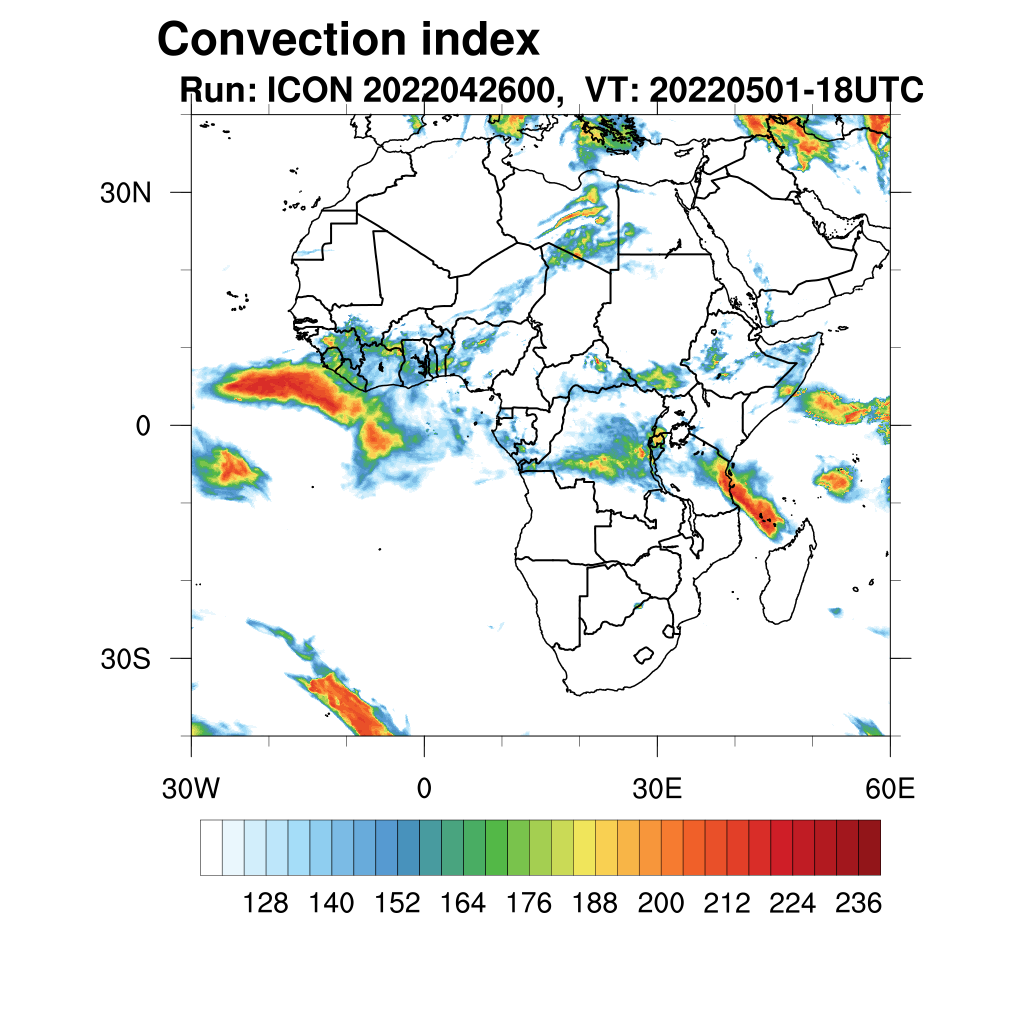 Convection index
Run: ICON 2022042600, VT: 20220501-18UTC

30N
0
30S

30W
0
30E
60E

128 140 152 164 176 188 200 212 224 236